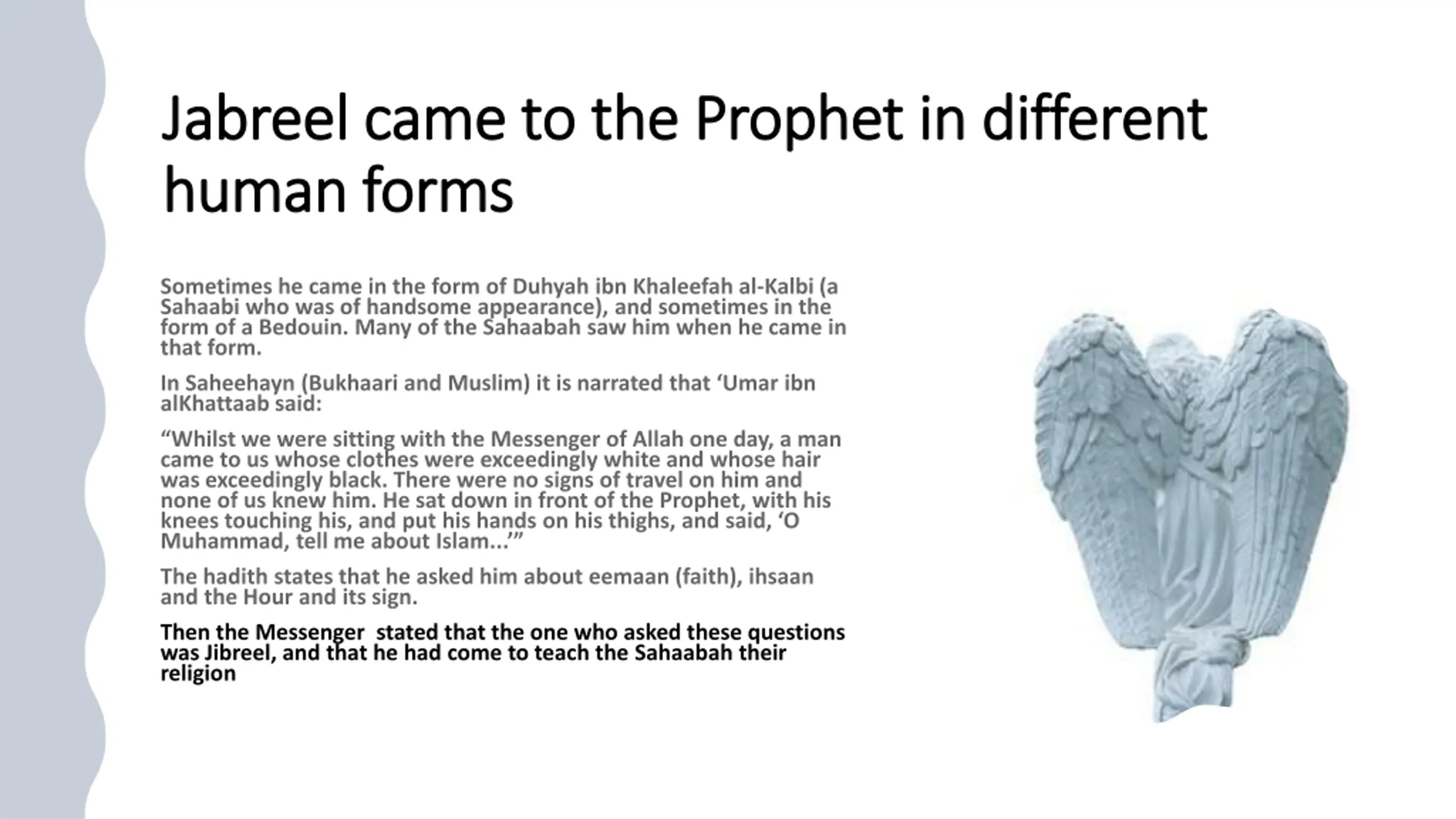 Jabreel came to the Prophet in different human forms

Sometimes he came in the form of Duhyah ibn Khaleefah al-Kalbi (a Sahaabi who was of handsome appearance), and sometimes in the form of a Bedouin. Many of the Sahaabah saw him when he came in that form.

In Saheehayn (Bukhaari and Muslim) it is narrated that ‘Umar ibn alKhattaab said:

“Whilst we were sitting with the Messenger of Allah one day, a man came to us whose clothes were exceedingly white and whose hair was exceedingly black. There were no signs of travel on him and none of us knew him. He sat down in front of the Prophet, with his knees touching his, and put his hands on his thighs, and said, ‘O Muhammad, tell me about Islam...’”

The hadith states that he asked him about eemaan (faith), ihsaan and the Hour and its sign.

Then the Messenger  stated that the one who asked these questions was Jibreel, and that he had come to teach the Sahaabah their religion